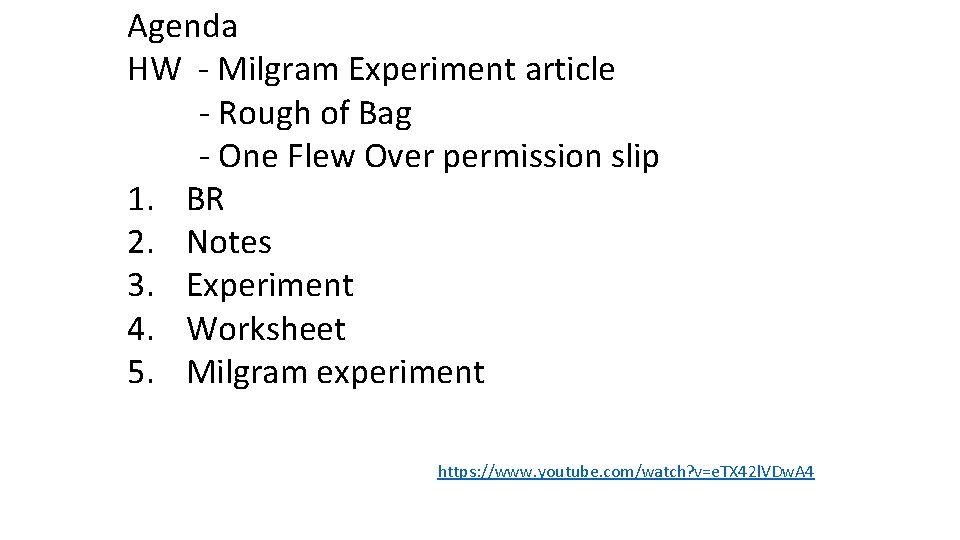 Agenda
HW - Milgram Experiment article
- Rough of Bag
- One Flew Over permission slip
1. BR
2. Notes
3. Experiment
4. Worksheet
5. Milgram experiment

https://www.youtube.com/watch?v=eTX42lVDwA4